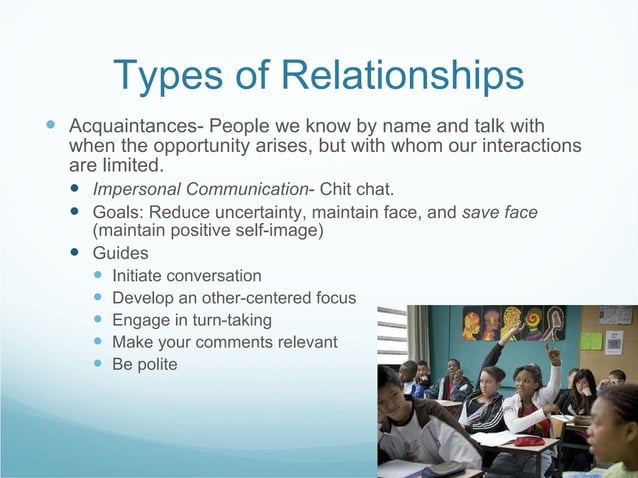 Types of Relationships

Acquaintances- People we know by name and talk with when the opportunity arises, but with whom our interactions are limited.

Impersonal Communication- Chit chat.

Goals: Reduce uncertainty, maintain face, and save face (maintain positive self-image)

Guides

Initiate conversation

Develop an other-centered focus

Engage in turn-taking

Make your comments relevant

Be polite